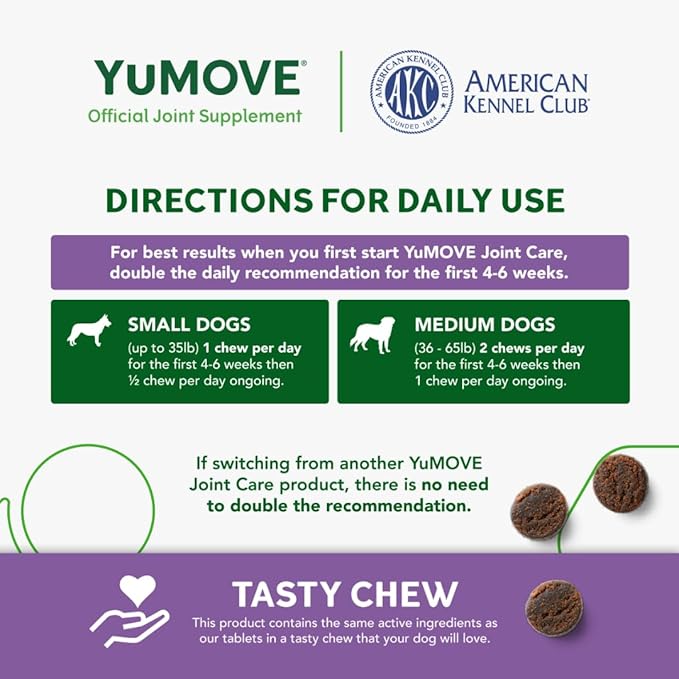 YuMOVE®
Official Joint Supplement

AMERICAN KENNEL CLUB AKC FOUNDED 1884

AMERICAN KENNEL CLUB®

DIRECTIONS FOR DAILY USE

For best results when you first start YuMOVE Joint Care, double the daily recommendation for the first 4-6 weeks.

SMALL DOGS
(up to 35lb) 1 chew per day for the first 4-6 weeks then ½ chew per day ongoing.

MEDIUM DOGS
(36 - 65lb) 2 chews per day for the first 4-6 weeks then 1 chew per day ongoing.

If switching from another YuMOVE Joint Care product, there is no need to double the recommendation.

TASTY CHEW
This product contains the same active ingredients as our tablets in a tasty chew that your dog will love.